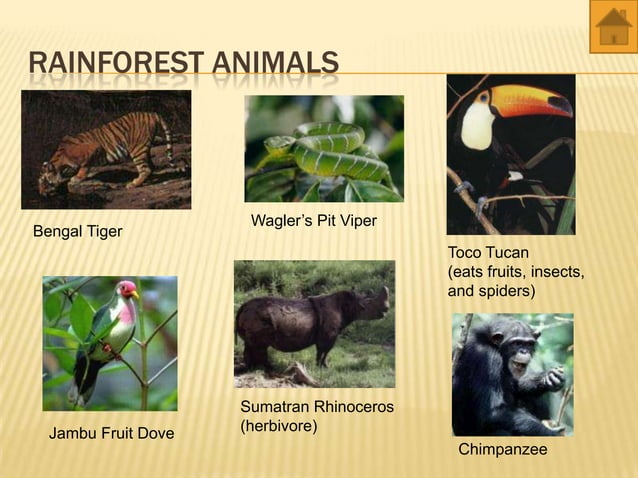 RAINFOREST ANIMALS

Bengal Tiger

Wagler's Pit Viper

Toco Tucan
(eats fruits, insects, and spiders)

Jambu Fruit Dove

Sumatran Rhinoceros
(herbivore)

Chimpanzee